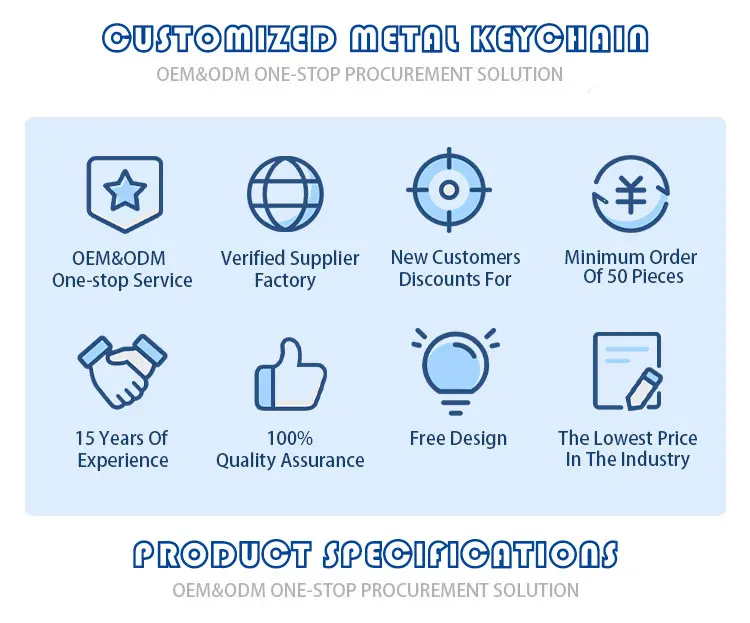 CUSTOMIZED METAL KEYCHAIN
OEM&ODM ONE-STOP PROCUREMENT SOLUTION

OEM&ODM One-stop Service

Verified Supplier Factory

New Customers Discounts For

Minimum Order Of 50 Pieces

15 Years Of Experience

100% Quality Assurance

Free Design

The Lowest Price In The Industry

PRODUCT SPECIFICATIONS
OEM&ODM ONE-STOP PROCUREMENT SOLUTION